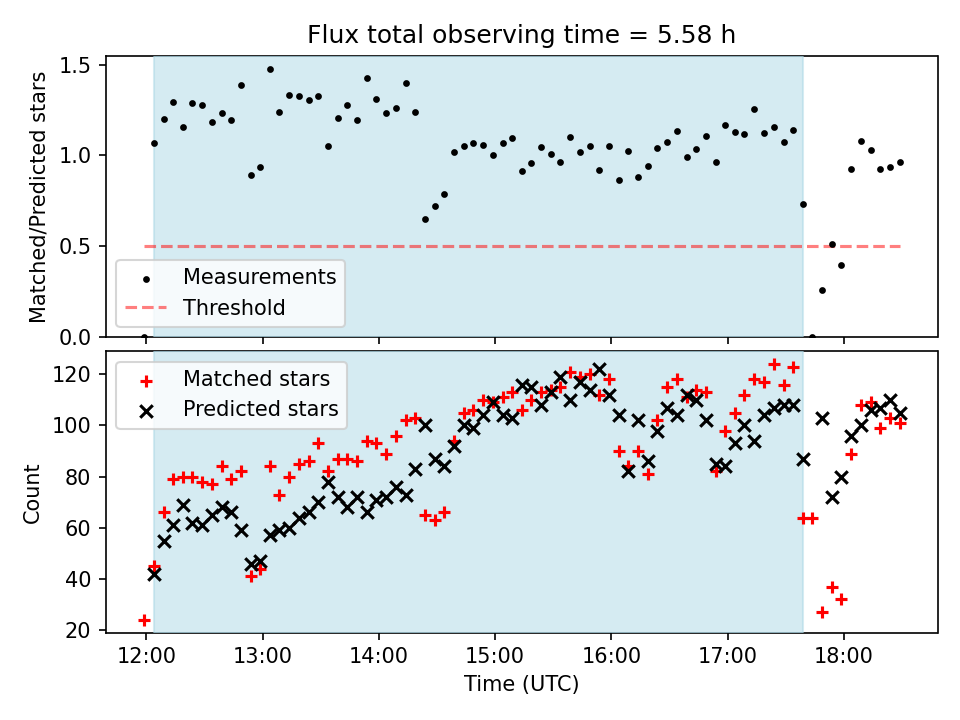 Flux total observing time = 5.58 h

Matched/Predicted stars

1.5
1.0
0.5
0.0

Measurements
Threshold

Count

120
100
80
60
40
20

Matched stars
Predicted stars

12:00
13:00
14:00
15:00
16:00
17:00
18:00

Time (UTC)